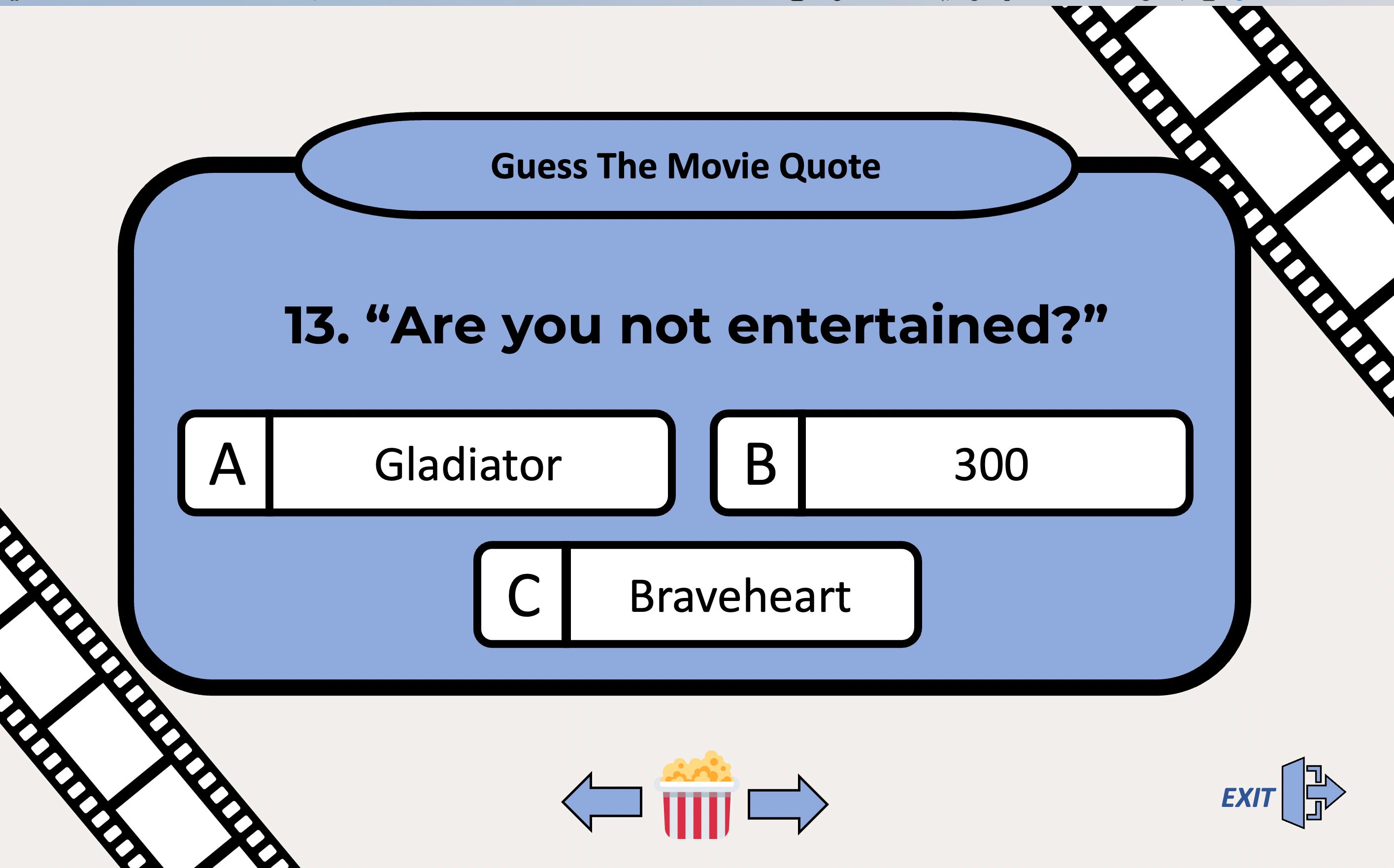 Guess The Movie Quote

13. “Are you not entertained?”

A Gladiator

B 300

C Braveheart

EXIT